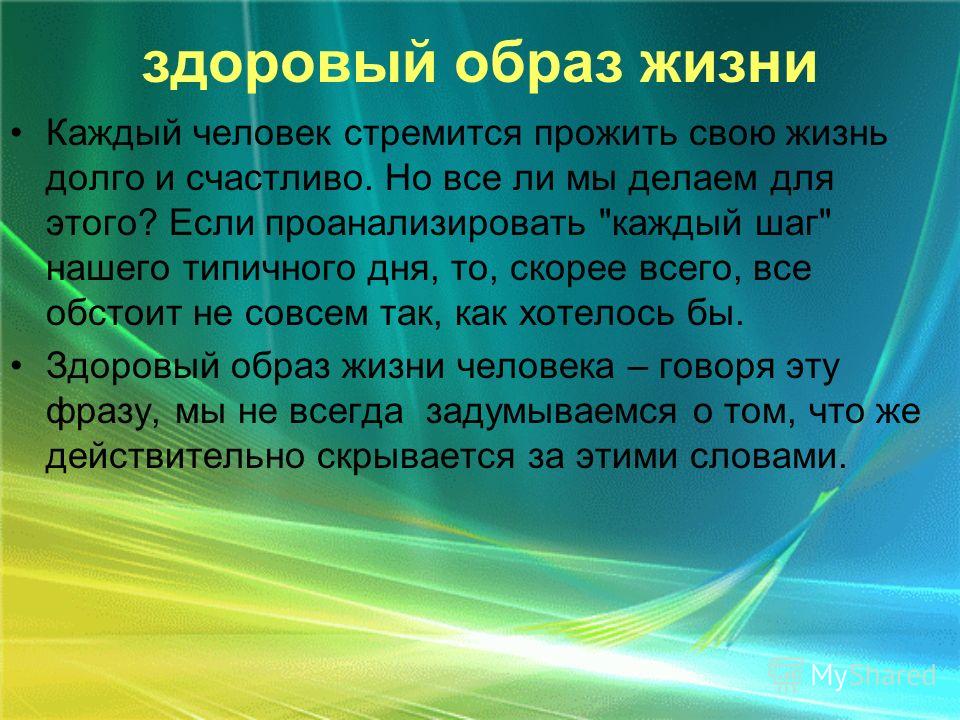 здоровый образ жизни

• Каждый человек стремится прожить свою жизнь долго и счастливо. Но все ли мы делаем для этого? Если проанализировать "каждый шаг" нашего типичного дня, то, скорее всего, все обстоит не совсем так, как хотелось бы.

• Здоровый образ жизни человека – говоря эту фразу, мы не всегда задумываемся о том, что же действительно скрывается за этими словами.

MyShared